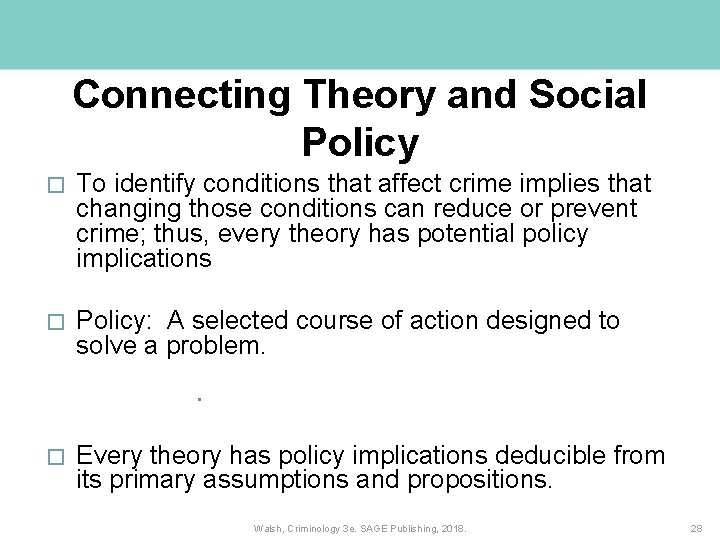 Connecting Theory and Social Policy

□ To identify conditions that affect crime implies that changing those conditions can reduce or prevent crime; thus, every theory has potential policy implications

□ Policy: A selected course of action designed to solve a problem.

.

□ Every theory has policy implications deducible from its primary assumptions and propositions.

Walsh, Criminology 3e. SAGE Publishing, 2018.

28